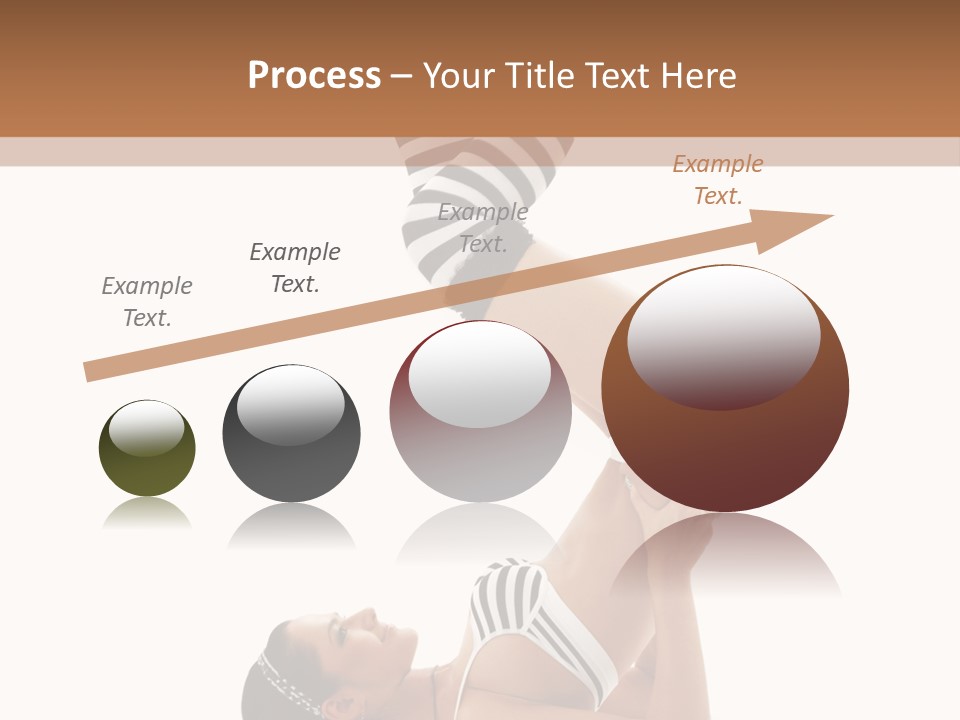 Process – Your Title Text Here

Example Text.

Example Text.

Example Text.

Example Text.